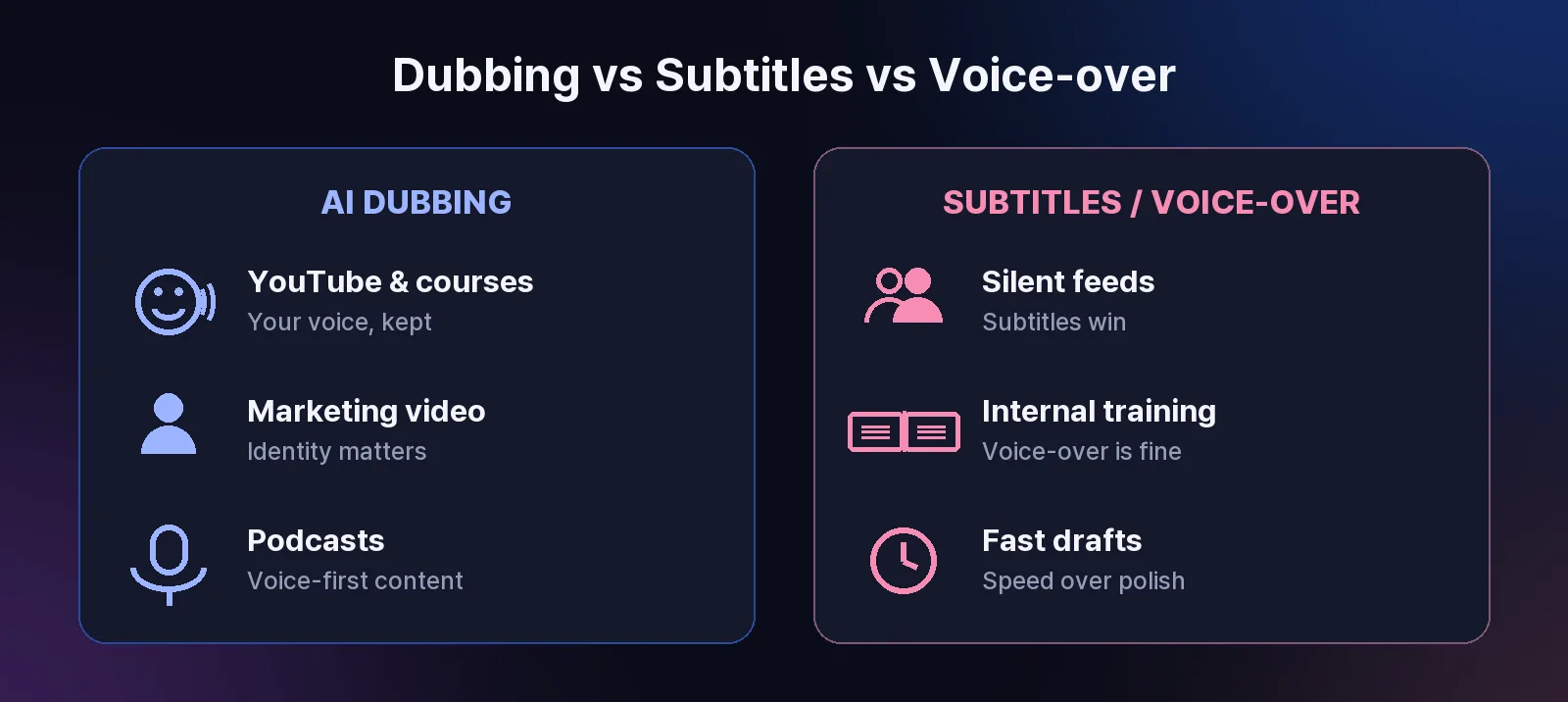 Dubbing vs Subtitles vs Voice-over

AI DUBBING

YouTube & courses
Your voice, kept

Marketing video
Identity matters

Podcasts
Voice-first content

SUBTITLES / VOICE-OVER

Silent feeds
Subtitles win

Internal training
Voice-over is fine

Fast drafts
Speed over polish